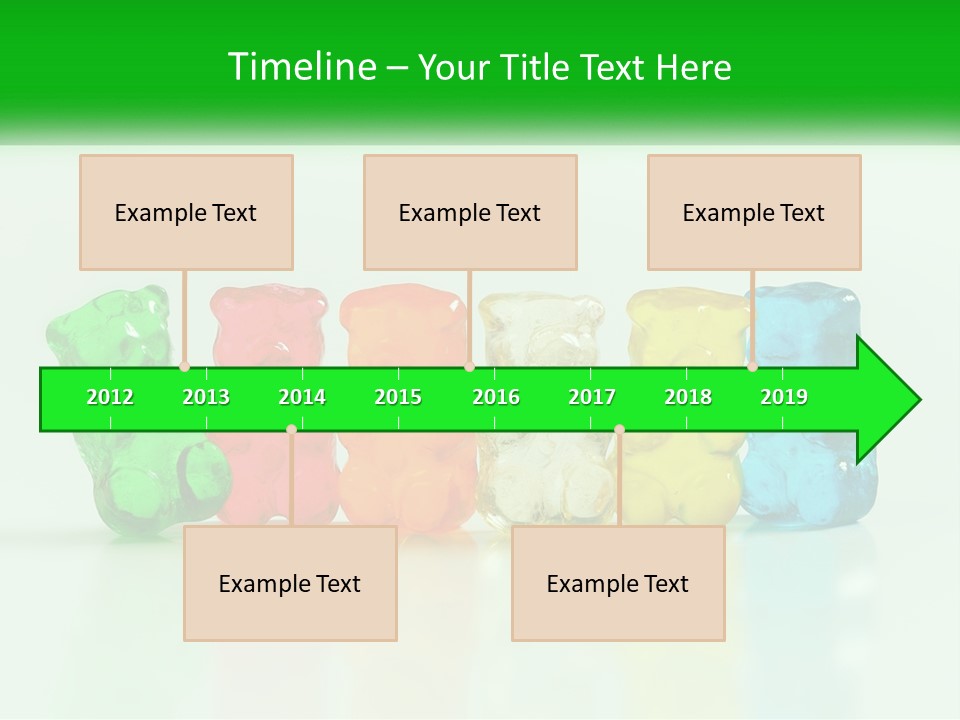 Timeline – Your Title Text Here

Example Text

Example Text

Example Text

2012 2013 2014 2015 2016 2017 2018 2019

Example Text

Example Text